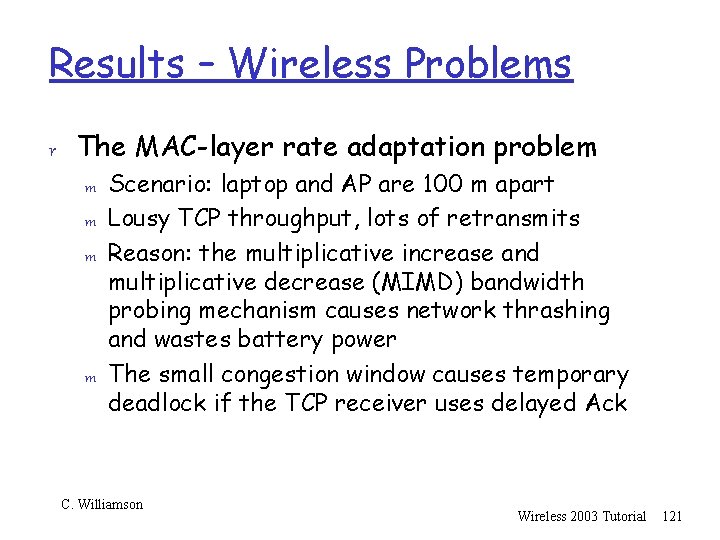 Results – Wireless Problems

r The MAC-layer rate adaptation problem

m Scenario: laptop and AP are 100 m apart

m Lousy TCP throughput, lots of retransmits

m Reason: the multiplicative increase and multiplicative decrease (MIMD) bandwidth probing mechanism causes network thrashing and wastes battery power

m The small congestion window causes temporary deadlock if the TCP receiver uses delayed Ack

C. Williamson

Wireless 2003 Tutorial 121